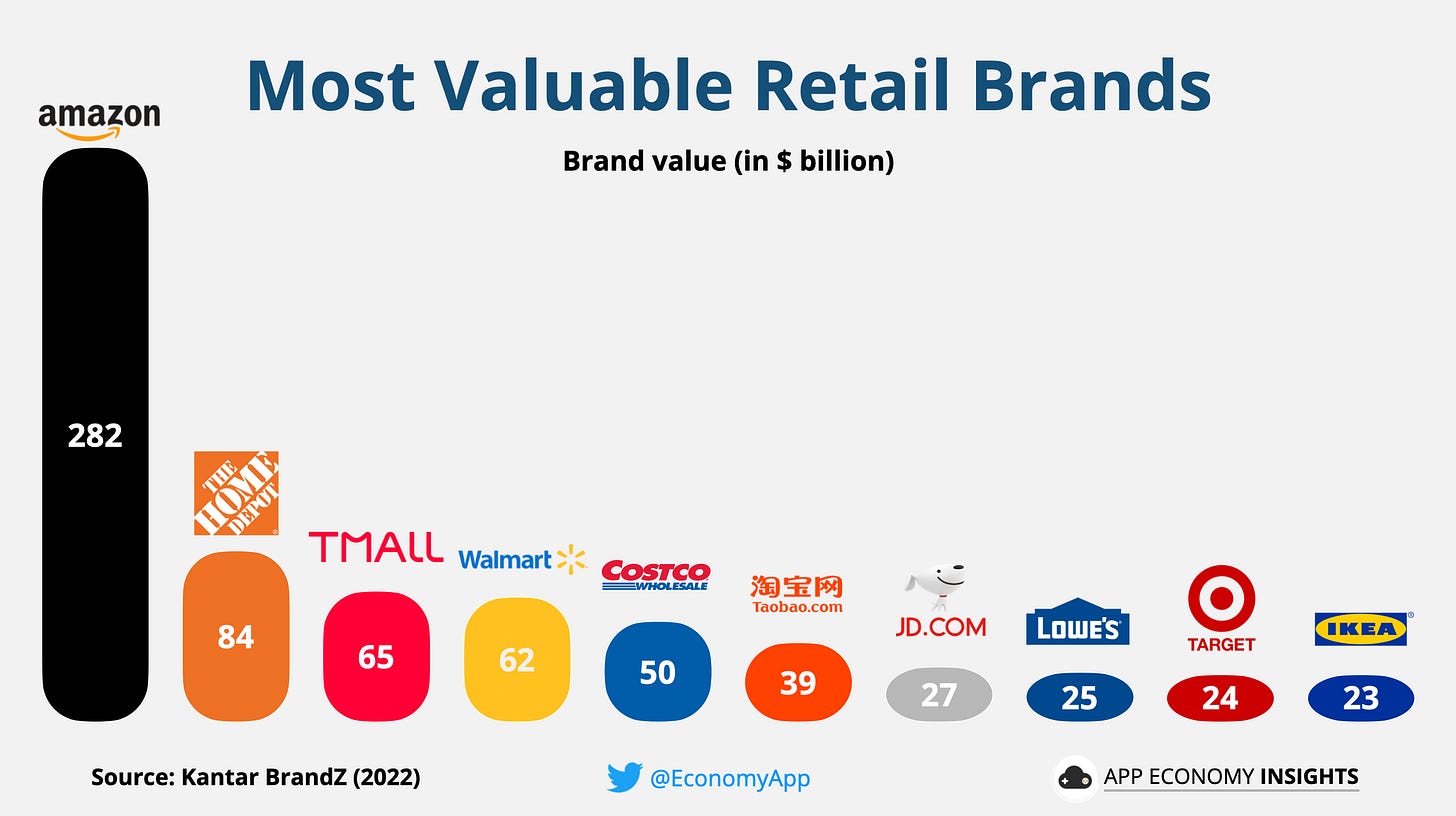 Most Valuable Retail Brands

Brand value (in $ billion)

amazon
282

THE HOME DEPOT
84

TMALL
65

Walmart
62

COSTCO WHOLESALE
50

淘宝网
Taobao.com
39

JD.COM
27

LOWE'S
25

TARGET
24

IKEA
23

Source: Kantar BrandZ (2022)

@EconomyApp

APP ECONOMY INSIGHTS